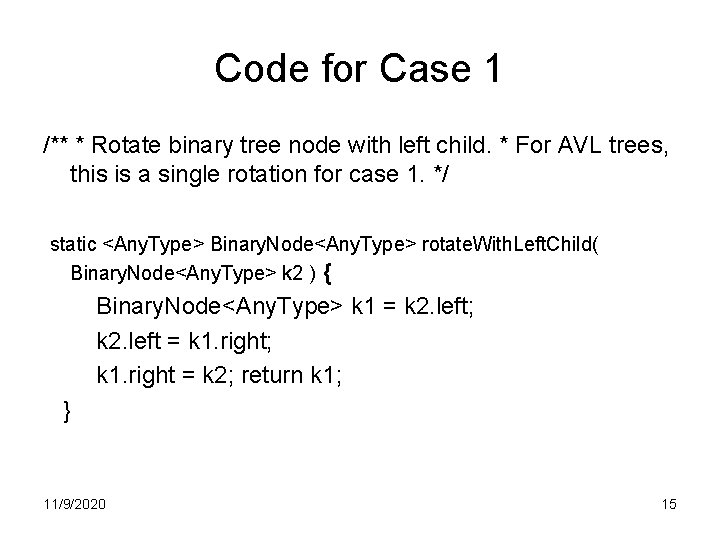 Code for Case 1

/** * Rotate binary tree node with left child. * For AVL trees, this is a single rotation for case 1. */

static <AnyType> BinaryNode<AnyType> rotateWithLeftChild( BinaryNode<AnyType> k2 ) {
BinaryNode<AnyType> k1 = k2.left;
k2.left = k1.right;
k1.right = k2; return k1;
}

11/9/2020

15